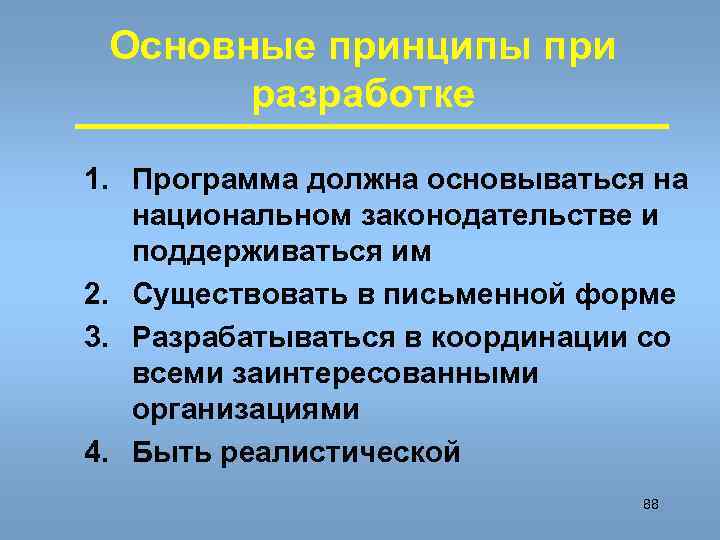 Основные принципы при разработке

1. Программа должна основываться на национальном законодательстве и поддерживаться им
2. Существовать в письменной форме
3. Разрабатываться в координации со всеми заинтересованными организациями
4. Быть реалистической

88